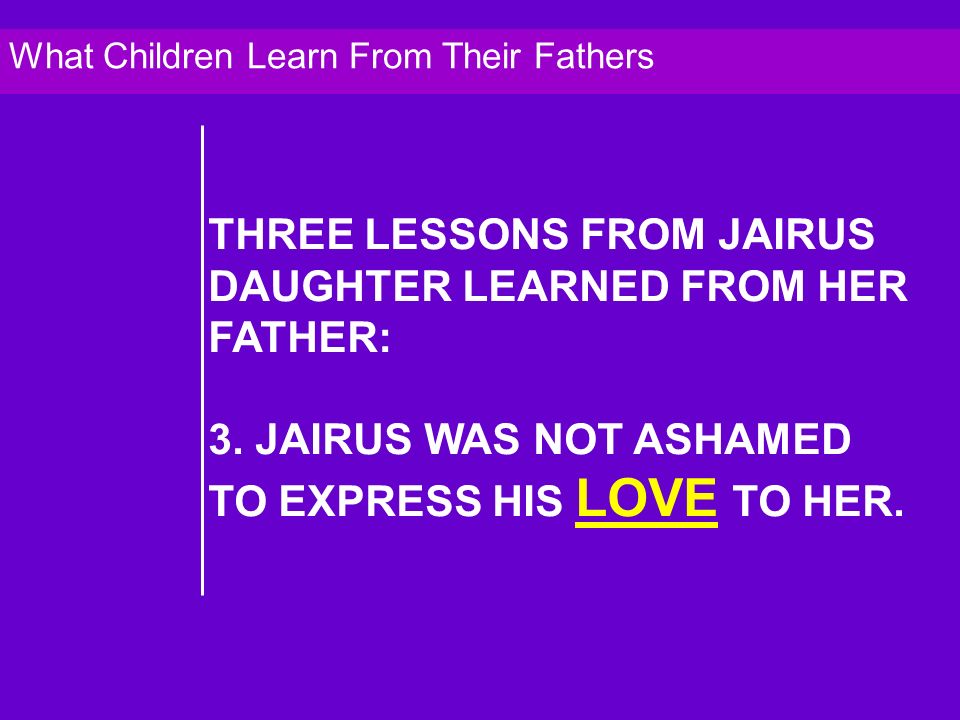 What Children Learn From Their Fathers

THREE LESSONS FROM JAIRUS DAUGHTER LEARNED FROM HER FATHER:

3. JAIRUS WAS NOT ASHAMED TO EXPRESS HIS LOVE TO HER.